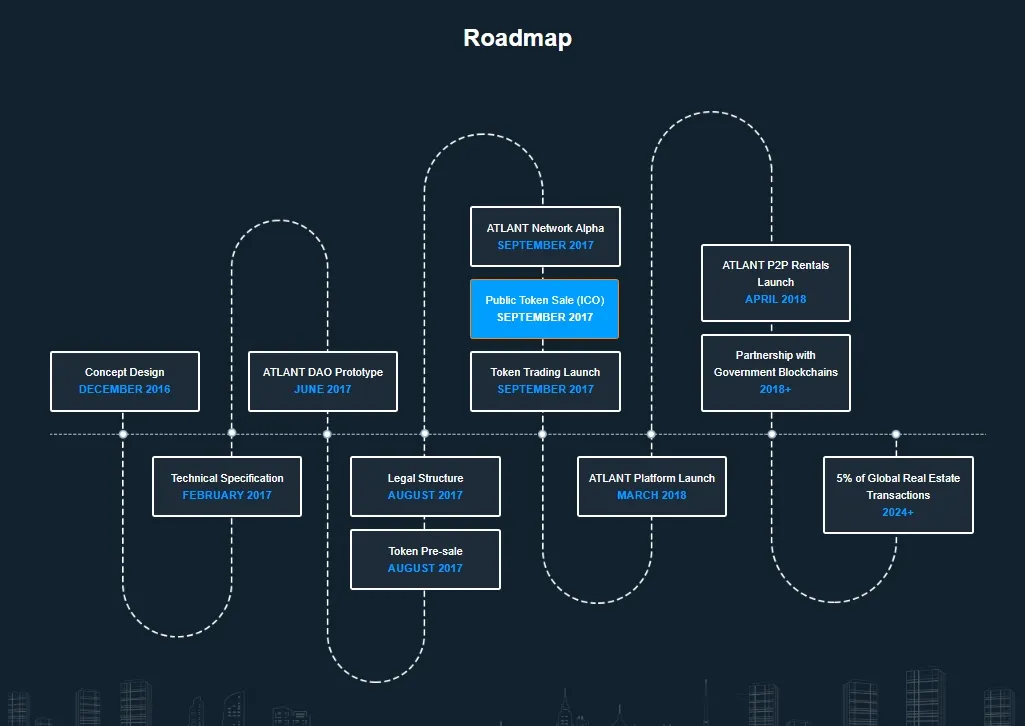 Roadmap

Concept Design
DECEMBER 2016

Technical Specification
FEBRUARY 2017

ATLANT DAO Prototype
JUNE 2017

Legal Structure
AUGUST 2017

Token Pre-sale
AUGUST 2017

ATLANT Network Alpha
SEPTEMBER 2017

Public Token Sale (ICO)
SEPTEMBER 2017

Token Trading Launch
SEPTEMBER 2017

ATLANT Platform Launch
MARCH 2018

ATLANT P2P Rentals Launch
APRIL 2018

Partnership with Government Blockchains
2018+

5% of Global Real Estate Transactions
2024+